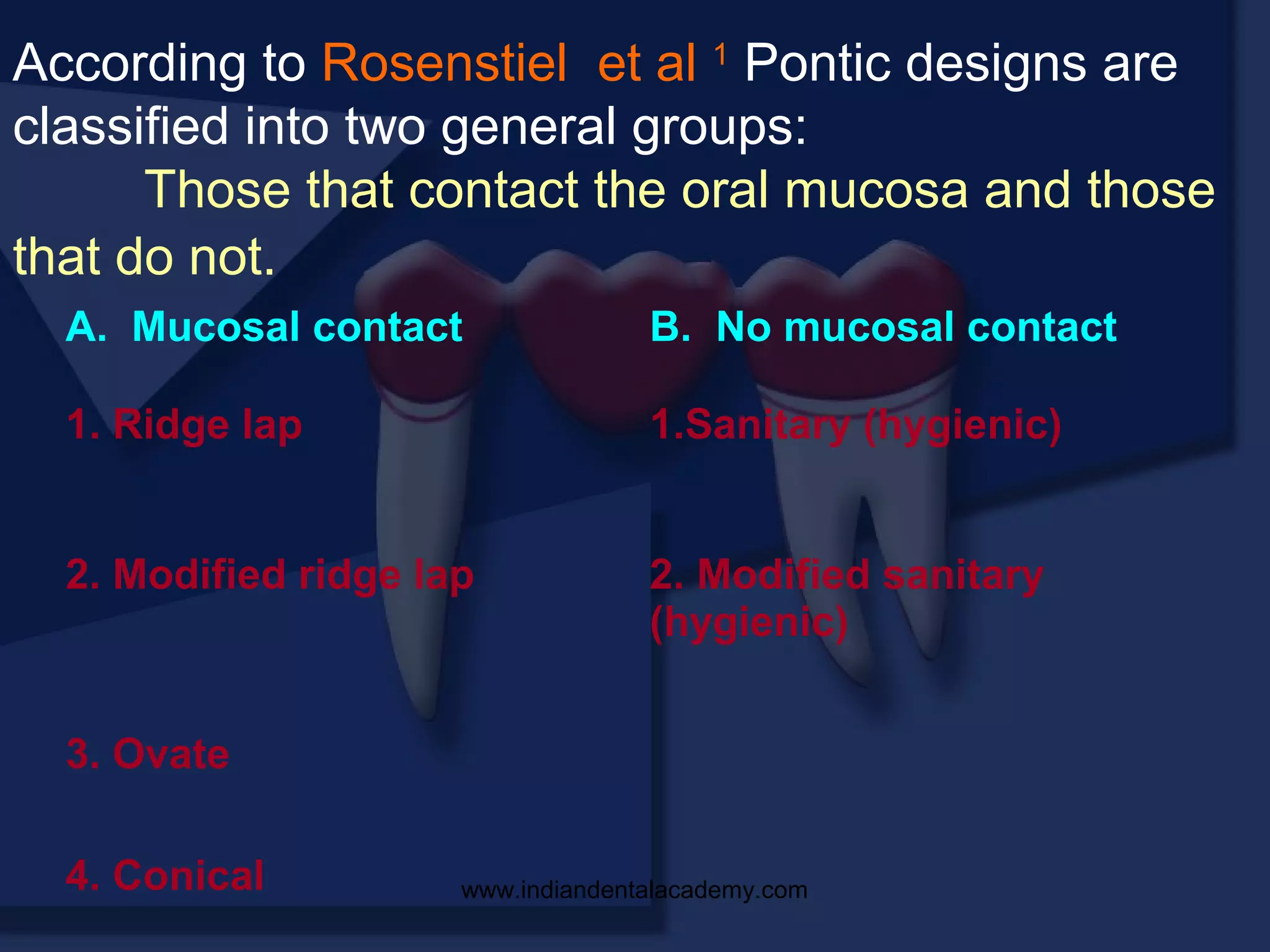 According to Rosenstiel et al $^1$ Pontic designs are classified into two general groups:

Those that contact the oral mucosa and those that do not.

A. Mucosal contact

1. Ridge lap

2. Modified ridge lap

3. Ovate

4. Conical

B. No mucosal contact

1.Sanitary (hygienic)

2. Modified sanitary (hygienic)

www.indiandentalacademy.com